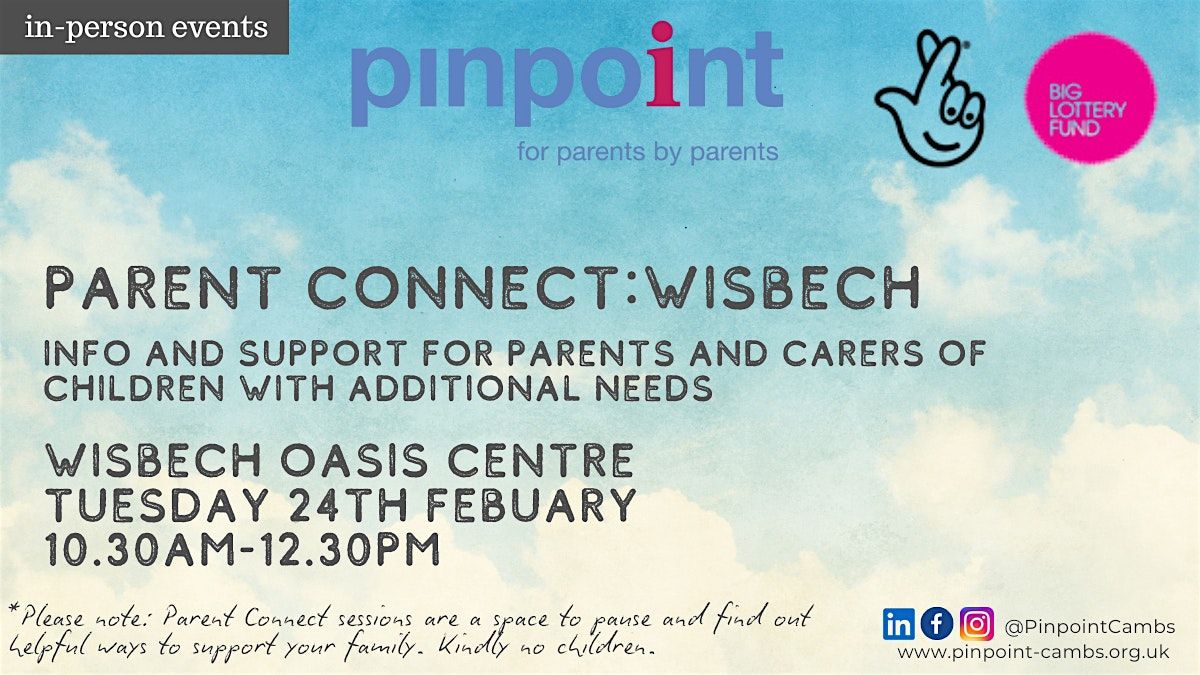 in-person events

pinpoint
for parents by parents

BIG LOTTERY FUND

PARENT CONNECT:WISBECH

INFO AND SUPPORT FOR PARENTS AND CARERS OF CHILDREN WITH ADDITIONAL NEEDS

WISBECH OASIS CENTRE
TUESDAY 24TH FEBUARY
10.30AM-12.30PM

*Please note: Parent Connect sessions are a space to pause and find out helpful ways to support your family. Kindly no children.

@PinpointCambs
www.pinpoint-cambs.org.uk